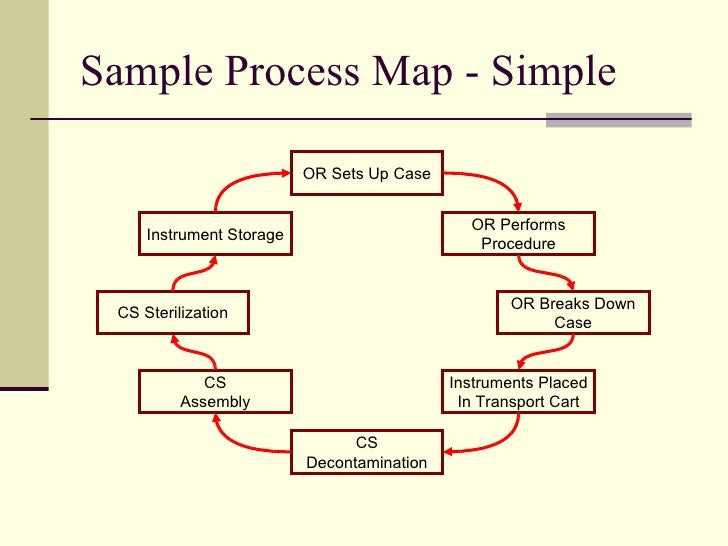 Sample Process Map - Simple

OR Sets Up Case

OR Performs Procedure

OR Breaks Down Case

Instruments Placed In Transport Cart

CS Decontamination

CS Assembly

CS Sterilization

Instrument Storage